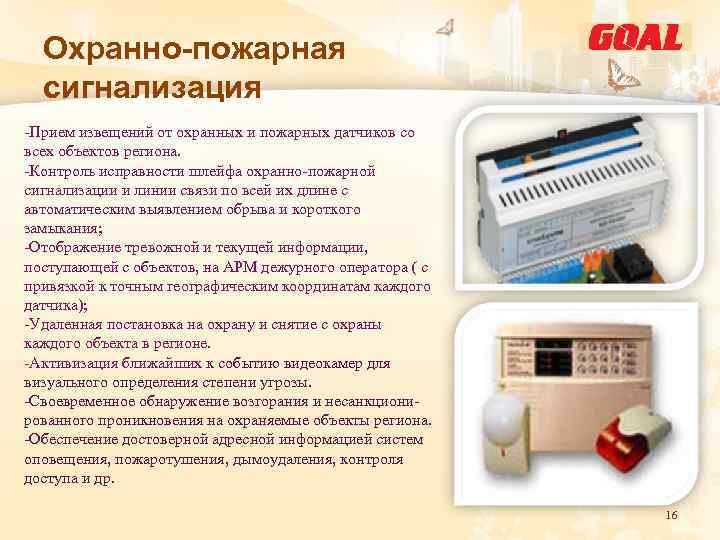 GOAL

Охранно-пожарная сигнализация

-Прием извещений от охранных и пожарных датчиков со всех объектов региона.
-Контроль исправности шлейфа охранно-пожарной сигнализации и линии связи по всей их длине с автоматическим выявлением обрыва и короткого замыкания;
-Отображение тревожной и текущей информации, поступающей с объектов, на АРМ дежурного оператора ( с привязкой к точным географическим координатам каждого датчика);
-Удаленная постановка на охрану и снятие с охраны каждого объекта в регионе.
-Активизация ближайших к событию видеокамер для визуального определения степени угрозы.
-Своевременное обнаружение возгорания и несанкционированного проникновения на охраняемые объекты региона.
-Обеспечение достоверной адресной информацией систем оповещения, пожаротушения, дымоудаления, контроля доступа и др.

16